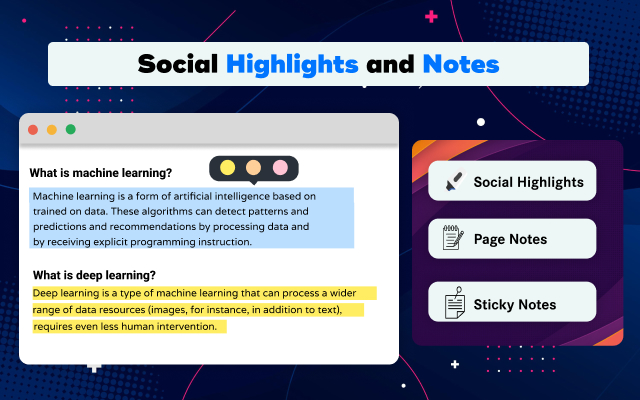 Social Highlights and Notes

What is machine learning?

Machine learning is a form of artificial intelligence based on trained on data. These algorithms can detect patterns and predictions and recommendations by processing data and by receiving explicit programming instruction.

What is deep learning?

Deep learning is a type of machine learning that can process a wider range of data resources (images, for instance, in addition to text), requires even less human intervention.

Social Highlights

Page Notes

Sticky Notes